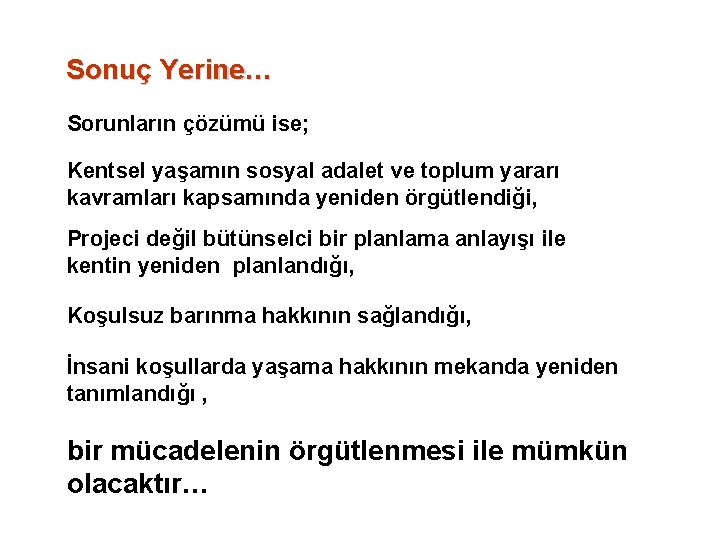 Sonuç Yerine…

Sorunların çözümü ise;

Kentsel yaşamın sosyal adalet ve toplum yararı kavramları kapsamında yeniden örgütlendiği,

Projeci değil bütünselci bir planlama anlayışı ile kentin yeniden planlandığı,

Koşulsuz barınma hakkının sağlandığı,

İnsani koşullarda yaşama hakkının mekanda yeniden tanımlandığı ,

bir mücadelenin örgütlenmesi ile mümkün olacaktır…